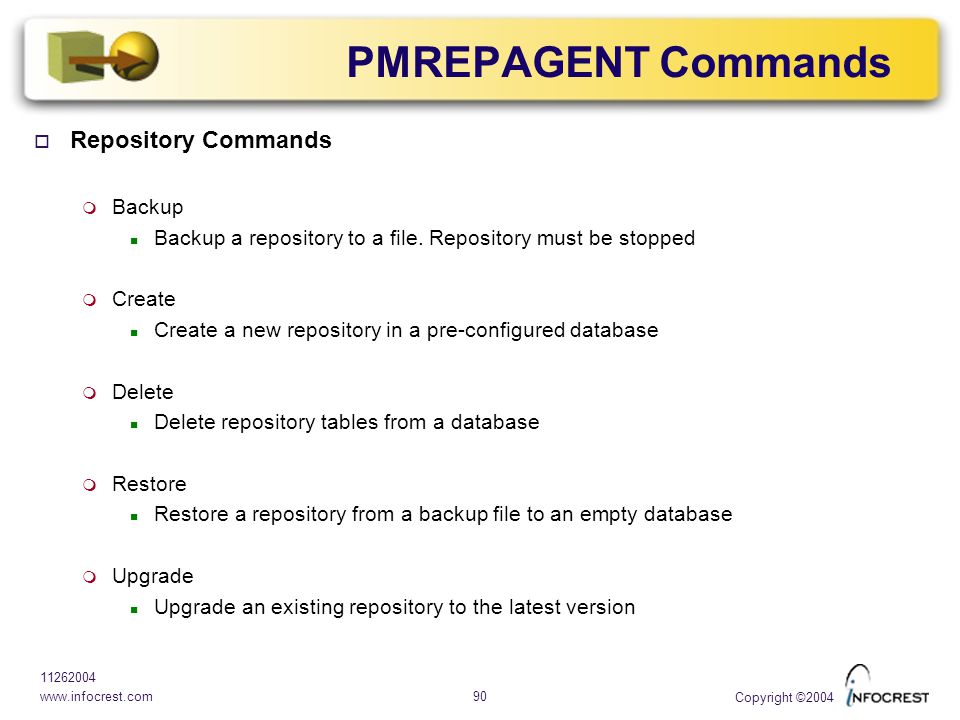 PMREPAGENT Commands

Repository Commands

Backup

Backup a repository to a file. Repository must be stopped

Create

Create a new repository in a pre-configured database

Delete

Delete repository tables from a database

Restore

Restore a repository from a backup file to an empty database

Upgrade

Upgrade an existing repository to the latest version

11262004
www.infocrest.com

90

Copyright ©2004

INFOCREST